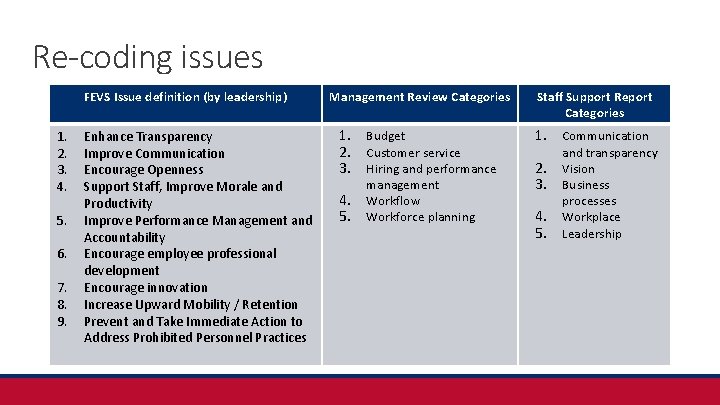 Re-coding issues

| FEVS Issue definition (by leadership) | Management Review Categories | Staff Support Report Categories |
|---|---|---|
| 1. Enhance Transparency 2. Improve Communication 3. Encourage Openness 4. Support Staff, Improve Morale and Productivity 5. Improve Performance Management and Accountability 6. Encourage employee professional development 7. Encourage innovation 8. Increase Upward Mobility / Retention 9. Prevent and Take Immediate Action to Address Prohibited Personnel Practices | 1. Budget 2. Customer service 3. Hiring and performance management 4. Workflow 5. Workforce planning | 1. Communication and transparency 2. Vision 3. Business processes 4. Workplace 5. Leadership |